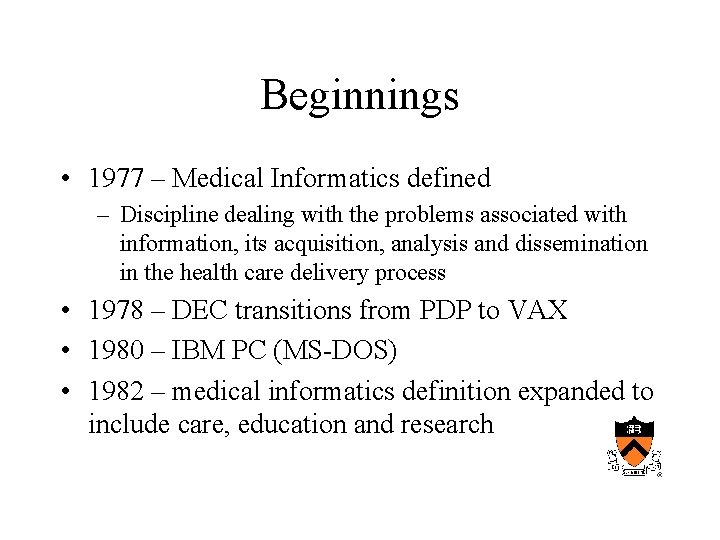 Beginnings

• 1977 – Medical Informatics defined
– Discipline dealing with the problems associated with information, its acquisition, analysis and dissemination in the health care delivery process

• 1978 – DEC transitions from PDP to VAX

• 1980 – IBM PC (MS-DOS)

• 1982 – medical informatics definition expanded to include care, education and research